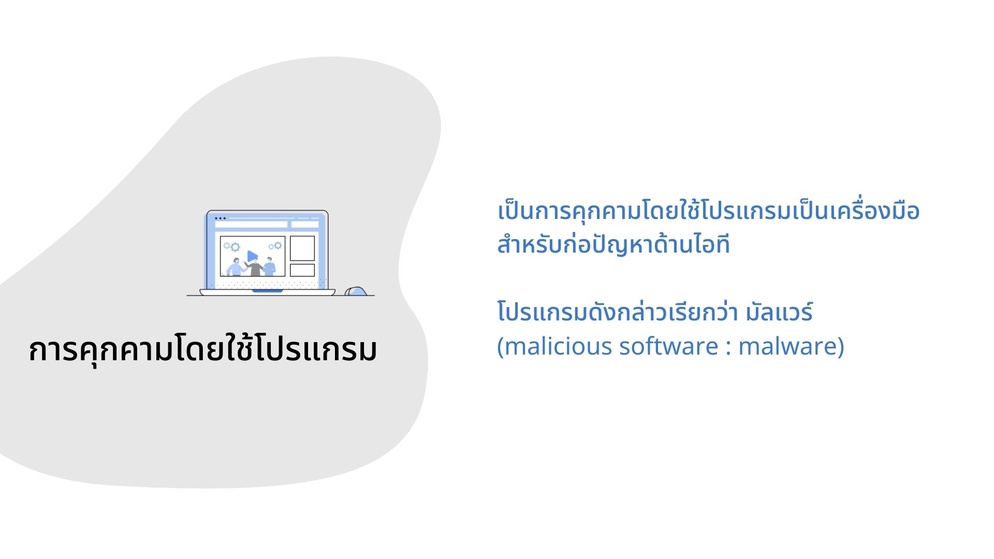 การคุกคามโดยใช้โปรแกรม

เป็นการคุกคามโดยใช้โปรแกรมเป็นเครื่องมือสำหรับก่อปัญหาด้านไอที

โปรแกรมดังกล่าวเรียกว่า มัลแวร์ (malicious software : malware)